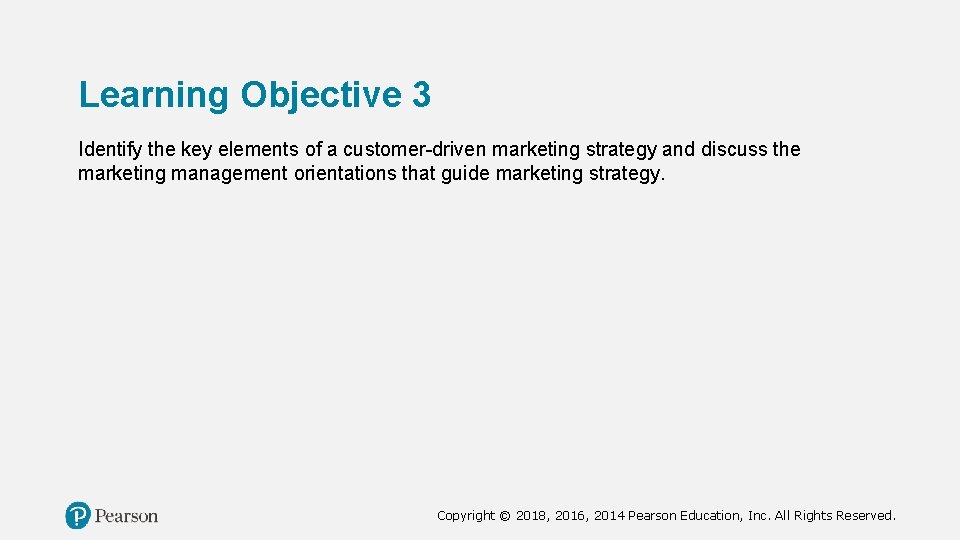 Learning Objective 3

Identify the key elements of a customer-driven marketing strategy and discuss the marketing management orientations that guide marketing strategy.

Pearson

Copyright © 2018, 2016, 2014 Pearson Education, Inc. All Rights Reserved.